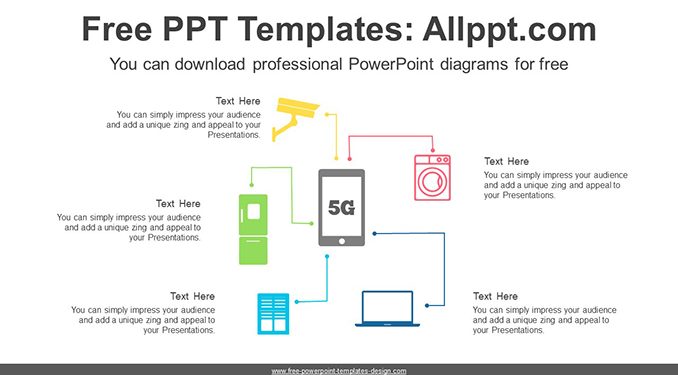 Free PPT Templates: Allppt.com

You can download professional PowerPoint diagrams for free

Text Here
You can simply impress your audience and add a unique zing and appeal to your Presentations.

Text Here
You can simply impress your audience and add a unique zing and appeal to your Presentations.

Text Here
You can simply impress your audience and add a unique zing and appeal to your Presentations.

5G

Text Here
You can simply impress your audience and add a unique zing and appeal to your Presentations.

Text Here
You can simply impress your audience and add a unique zing and appeal to your Presentations.

www.free-powerpoint-templates-design.com